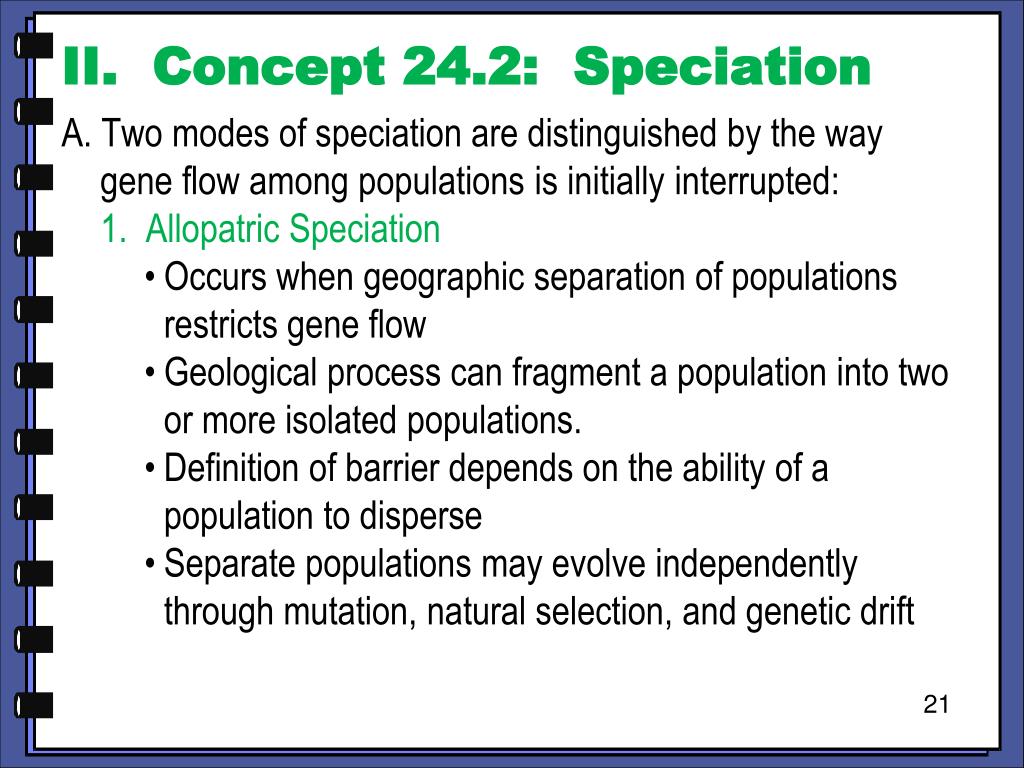 II. Concept 24.2: Speciation

A. Two modes of speciation are distinguished by the way gene flow among populations is initially interrupted:

1. Allopatric Speciation

• Occurs when geographic separation of populations restricts gene flow

• Geological process can fragment a population into two or more isolated populations.

• Definition of barrier depends on the ability of a population to disperse

• Separate populations may evolve independently through mutation, natural selection, and genetic drift

21